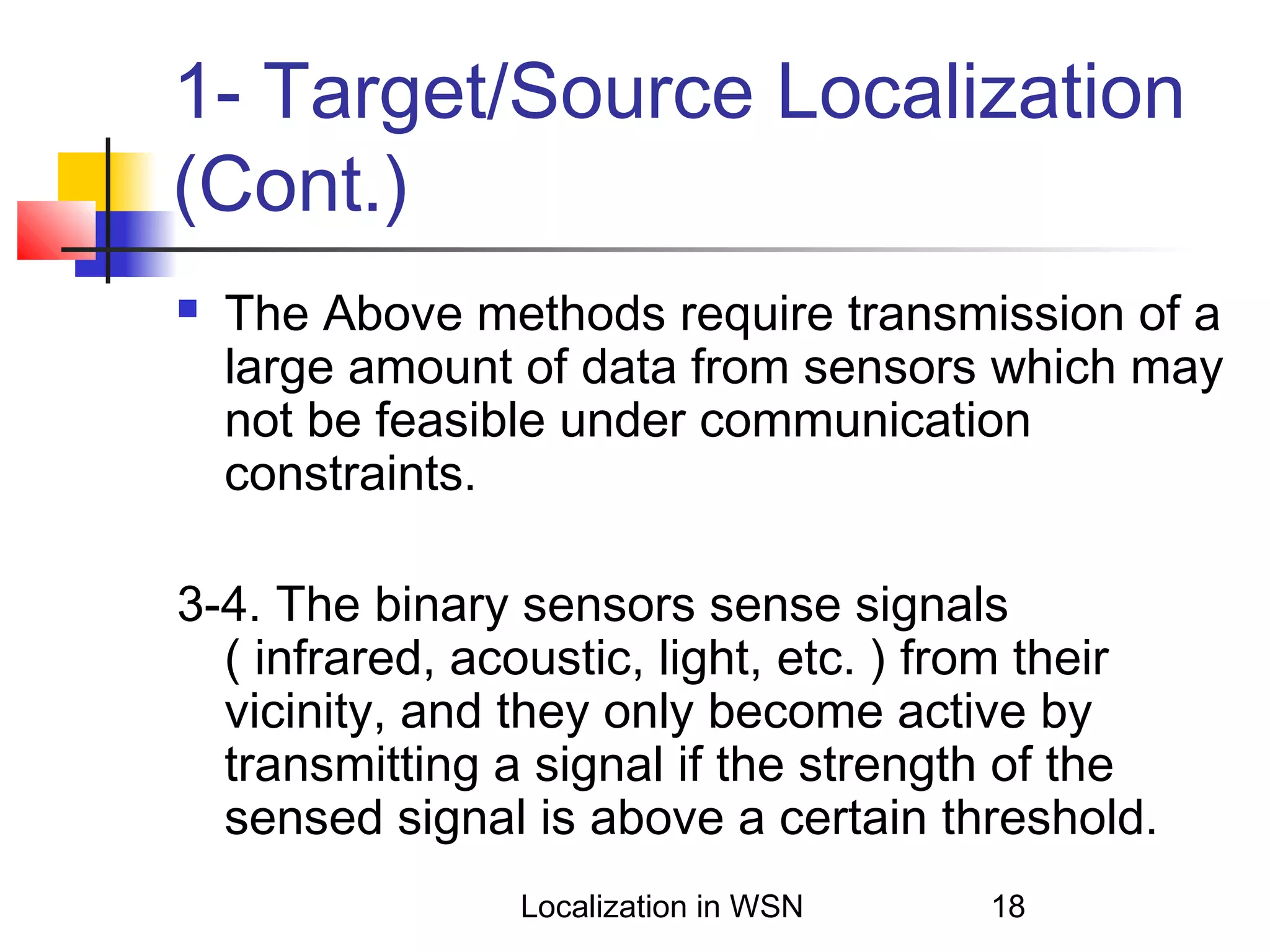 1- Target/Source Localization (Cont.)

The Above methods require transmission of a large amount of data from sensors which may not be feasible under communication constraints.

3-4. The binary sensors sense signals ( infrared, acoustic, light, etc. ) from their vicinity, and they only become active by transmitting a signal if the strength of the sensed signal is above a certain threshold.

Localization in WSN

18